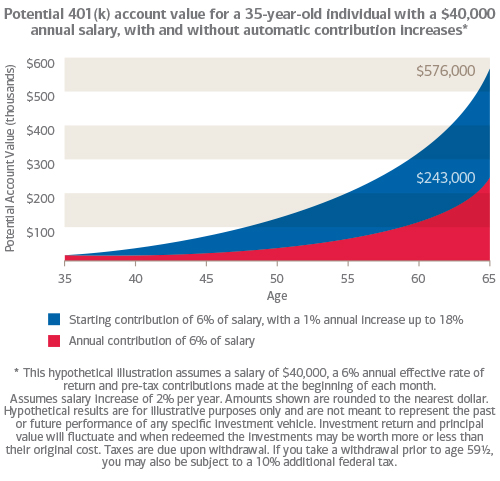 Potential 401(k) account value for a 35-year-old individual with a $40,000 annual salary, with and without automatic contribution increases*

Potential Account Value (thousands)

$600
$500
$400
$300
$200
$100

$576,000

$243,000

35 40 45 50 55 60 65

Age

Starting contribution of 6% of salary, with a 1% annual increase up to 18%

Annual contribution of 6% of salary

* This hypothetical illustration assumes a salary of $40,000, a 6% annual effective rate of return and pre-tax contributions made at the beginning of each month. Assumes salary increase of 2% per year. Amounts shown are rounded to the nearest dollar. Hypothetical results are for illustrative purposes only and are not meant to represent the past or future performance of any specific investment vehicle. Investment return and principal value will fluctuate and when redeemed the investments may be worth more or less than their original cost. Taxes are due upon withdrawal. If you take a withdrawal prior to age 59½, you may also be subject to a 10% additional federal tax.